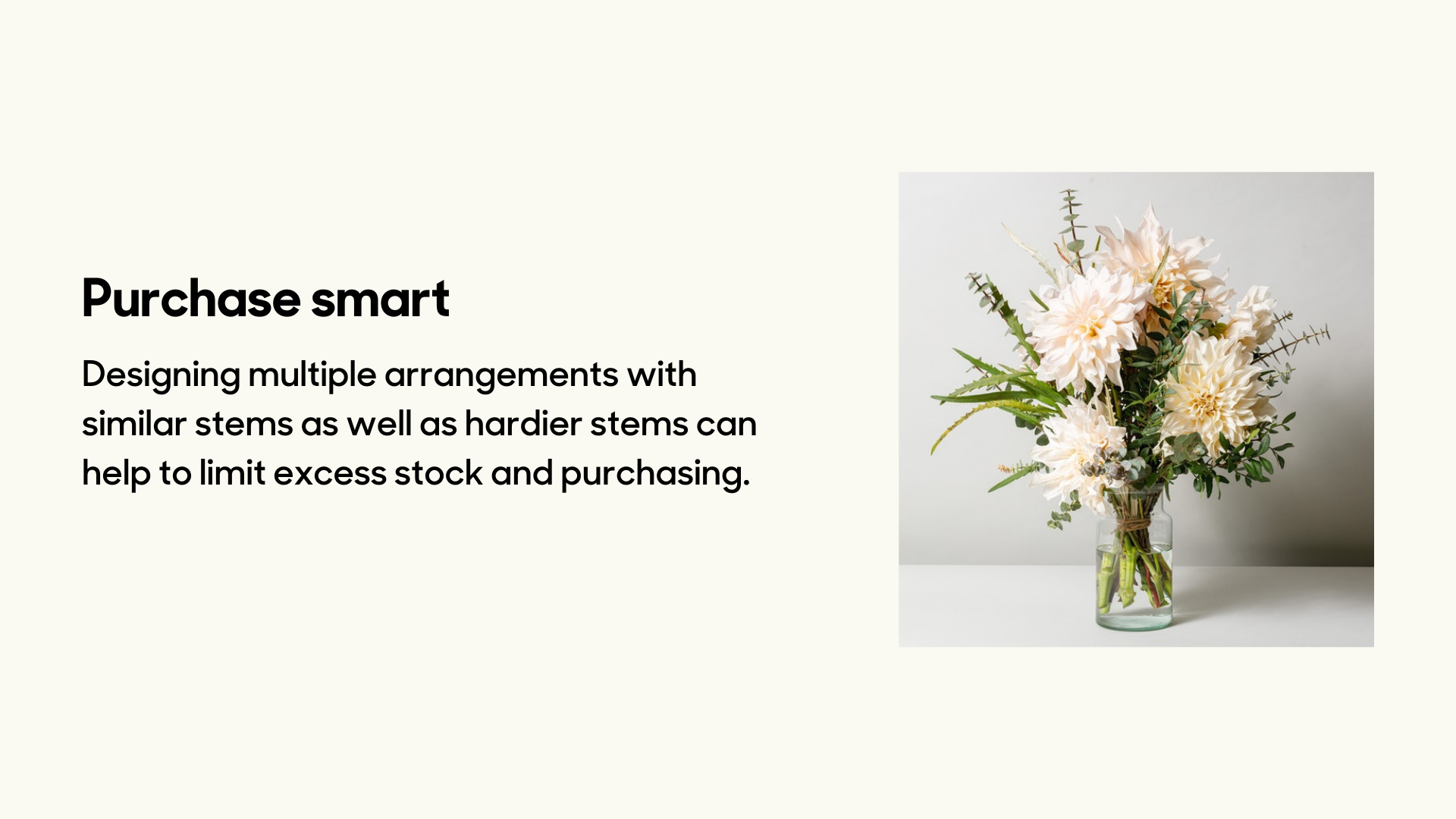 Purchase smart

Designing multiple arrangements with similar stems as well as hardier stems can help to limit excess stock and purchasing.